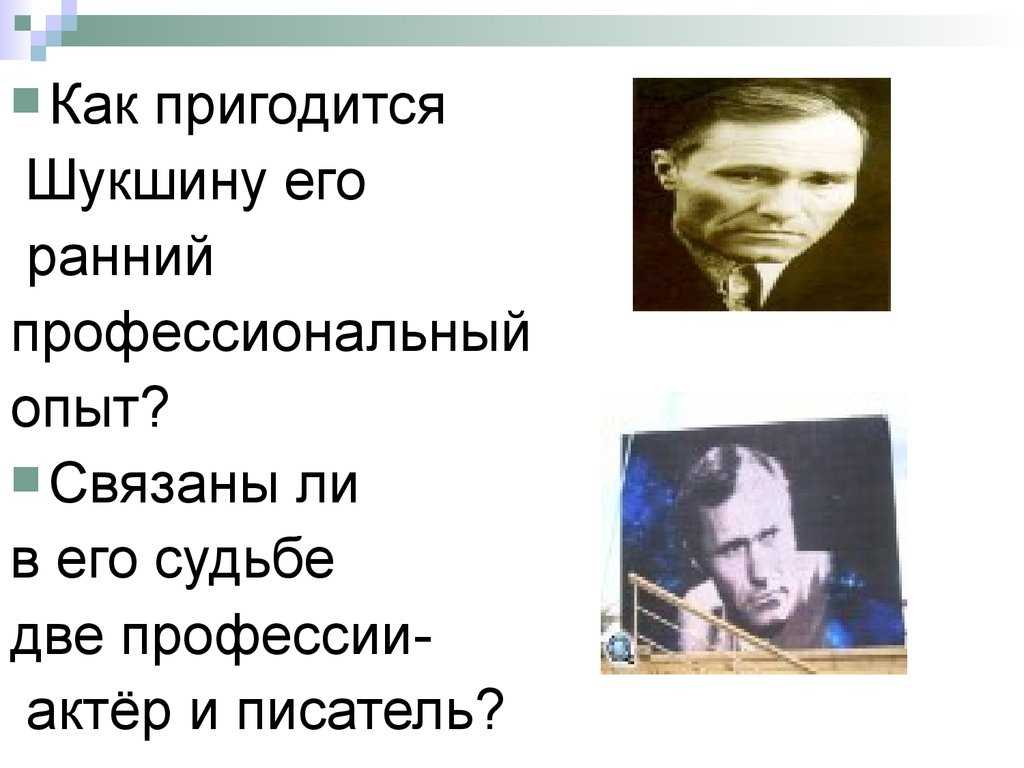 Как пригодится Шукшину его ранний профессиональный опыт?

Связаны ли в его судьбе две профессии- актёр и писатель?